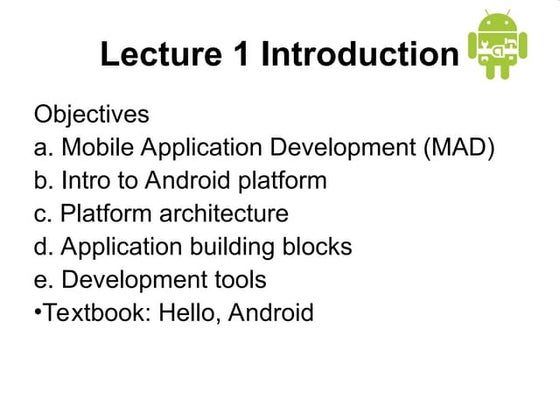 Lecture 1 Introduction

Objectives
a. Mobile Application Development (MAD)
b. Intro to Android platform
c. Platform architecture
d. Application building blocks
e. Development tools
•Textbook: Hello, Android